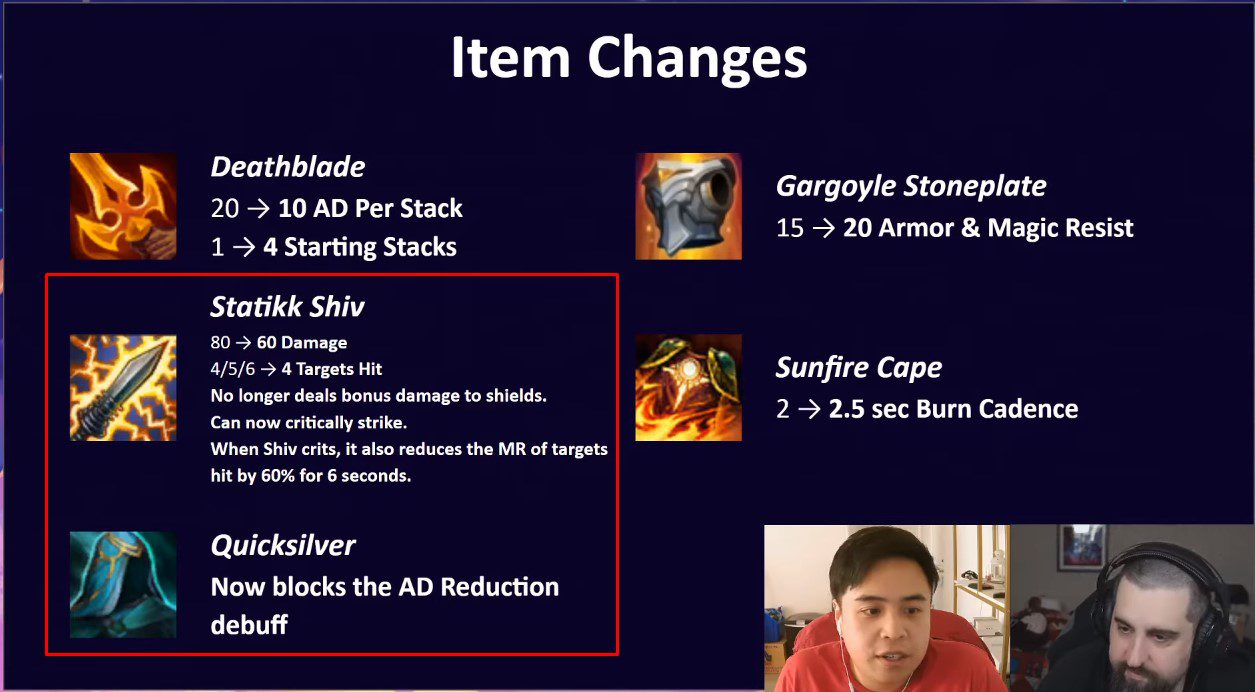 Item Changes

Deathblade
20 → 10 AD Per Stack
1 → 4 Starting Stacks

Statikk Shiv
80 → 60 Damage
4/5/6 → 4 Targets Hit
No longer deals bonus damage to shields.
Can now critically strike.
When Shiv crits, it also reduces the MR of targets hit by 60% for 6 seconds.

Quicksilver
Now blocks the AD Reduction debuff

Gargoyle Stoneplate
15 → 20 Armor & Magic Resist

Sunfire Cape
2 → 2.5 sec Burn Cadence